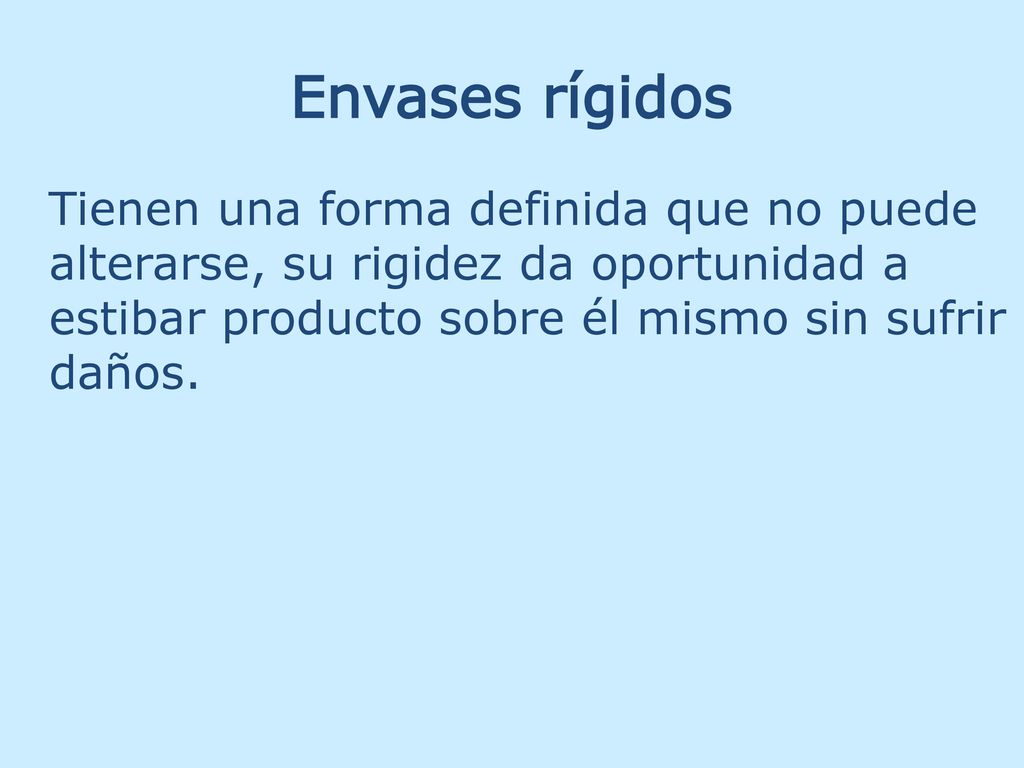 Envases rígidos

Tienen una forma definida que no puede alterarse, su rigidez da oportunidad a estibar producto sobre él mismo sin sufrir daños.